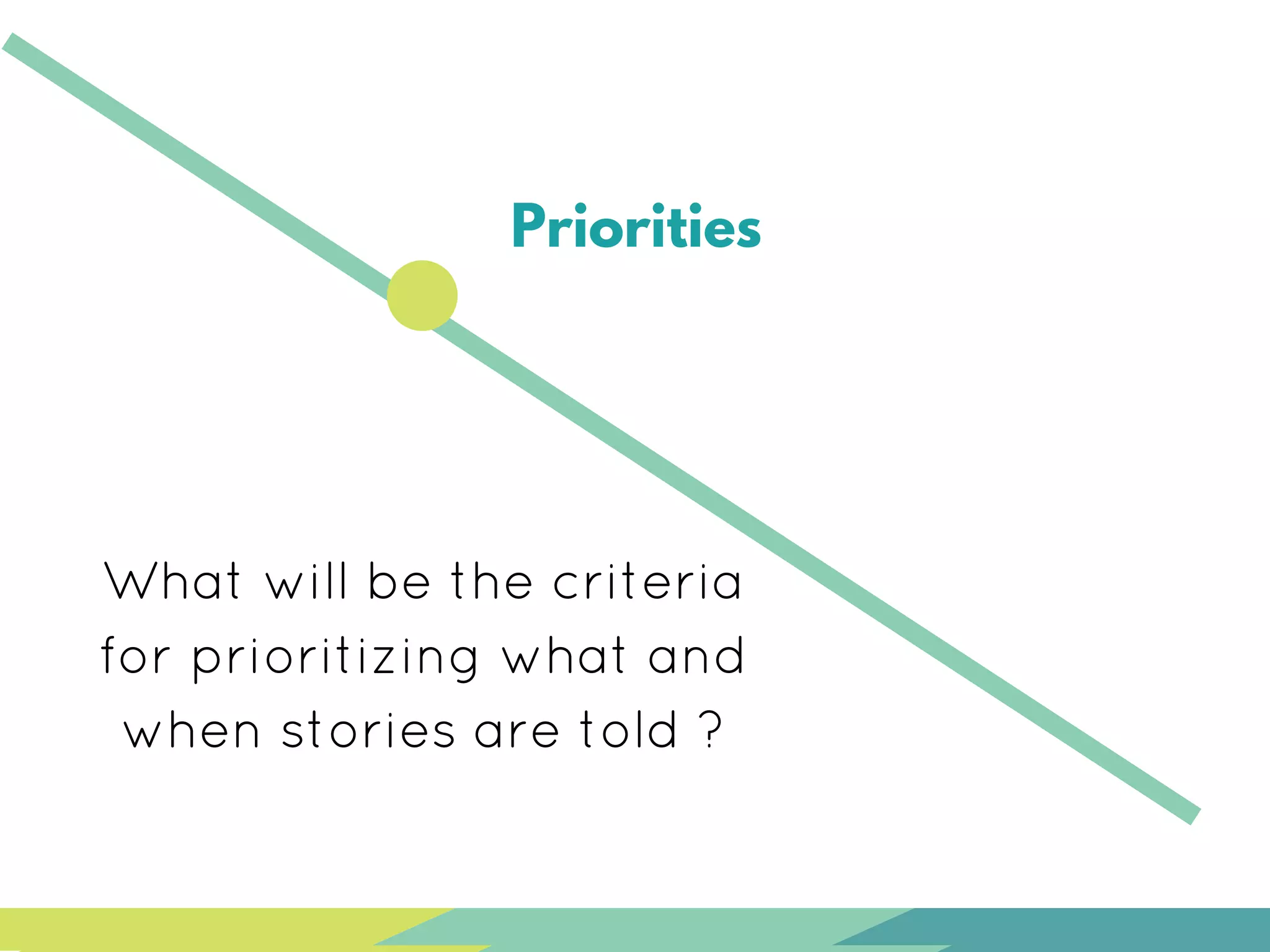 Priorities

What will be the criteria for prioritizing what and when stories are told ?